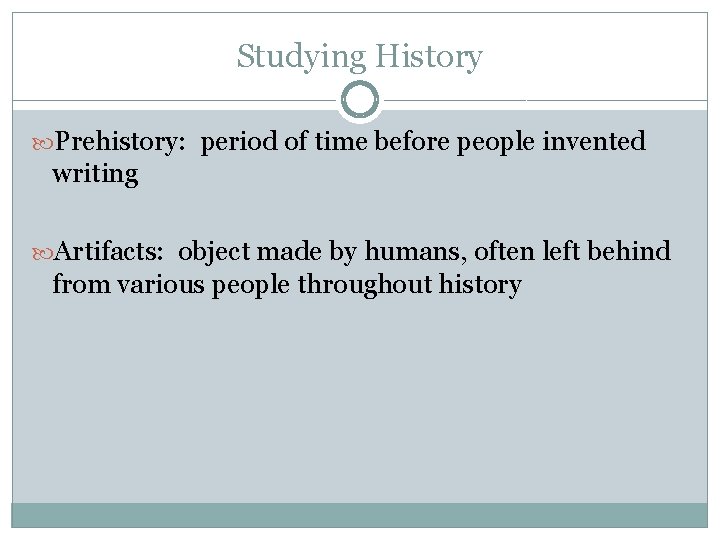 Studying History

Prehistory: period of time before people invented writing

Artifacts: object made by humans, often left behind from various people throughout history